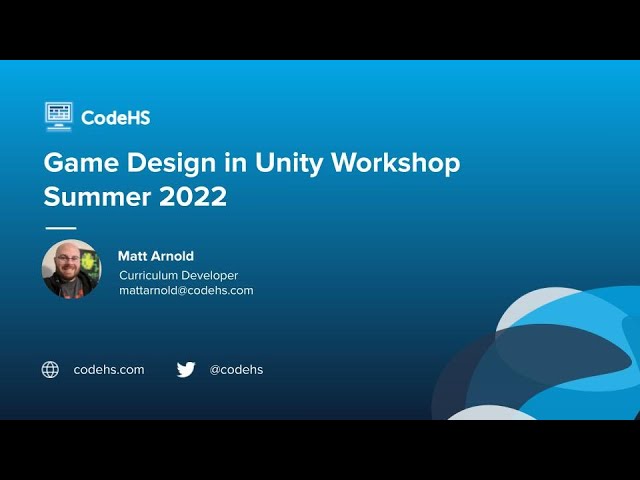 CodeHS

Game Design in Unity Workshop
Summer 2022

Matt Arnold
Curriculum Developer
mattarnold@codehs.com

codehs.com

@codehs